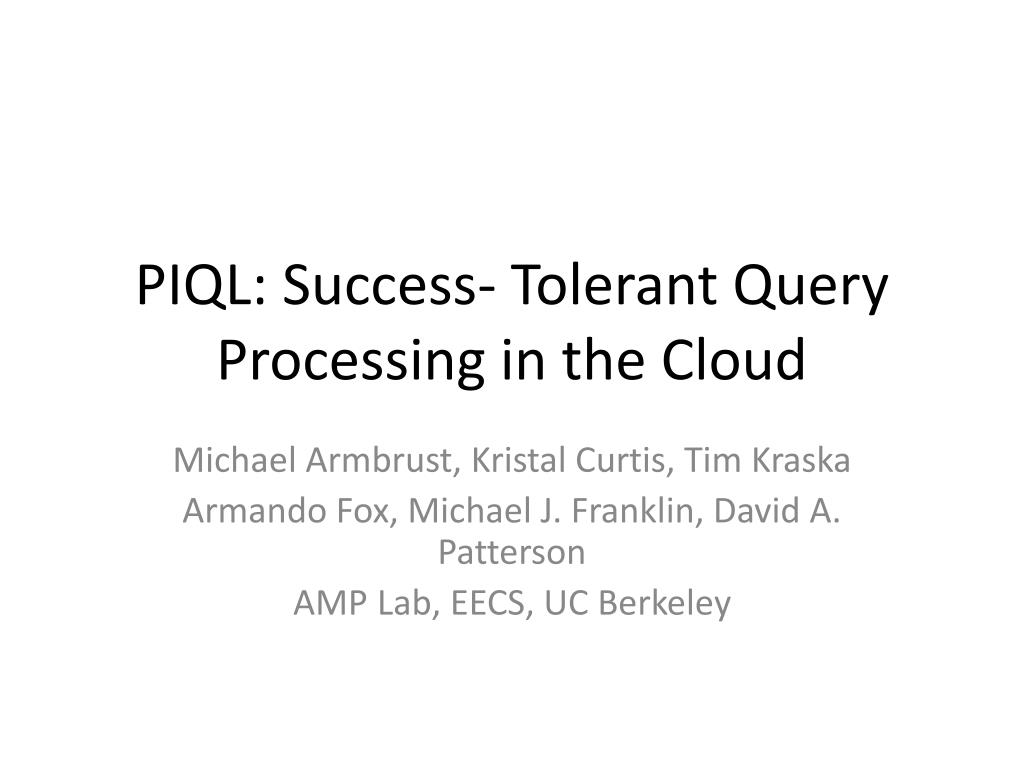 PIQL: Success- Tolerant Query Processing in the Cloud

Michael Armbrust, Kristal Curtis, Tim Kraska
Armando Fox, Michael J. Franklin, David A. Patterson
AMP Lab, EECS, UC Berkeley